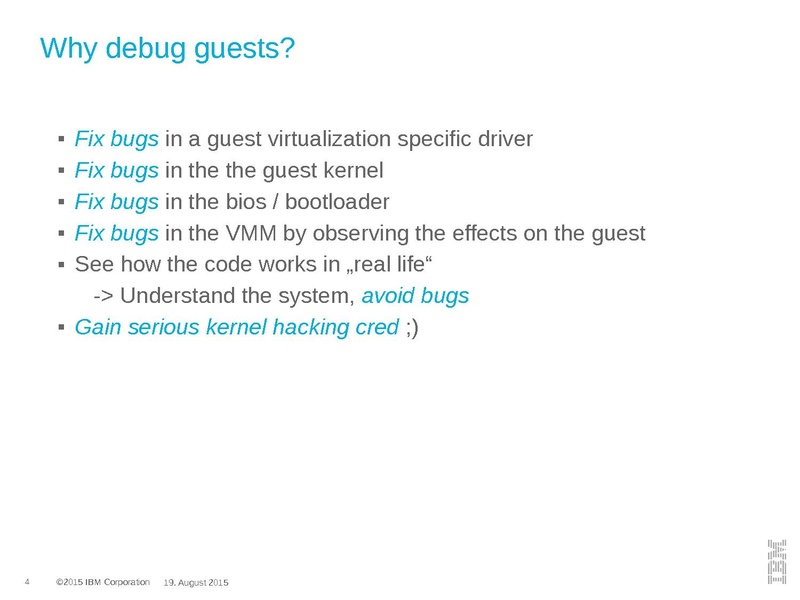 Why debug guests?

▪ Fix bugs in a guest virtualization specific driver
▪ Fix bugs in the the guest kernel
▪ Fix bugs in the bios / bootloader
▪ Fix bugs in the VMM by observing the effects on the guest
▪ See how the code works in „real life“
-> Understand the system, avoid bugs
▪ Gain serious kernel hacking cred ;)

4 ©2015 IBM Corporation 19. August 2015

IBM